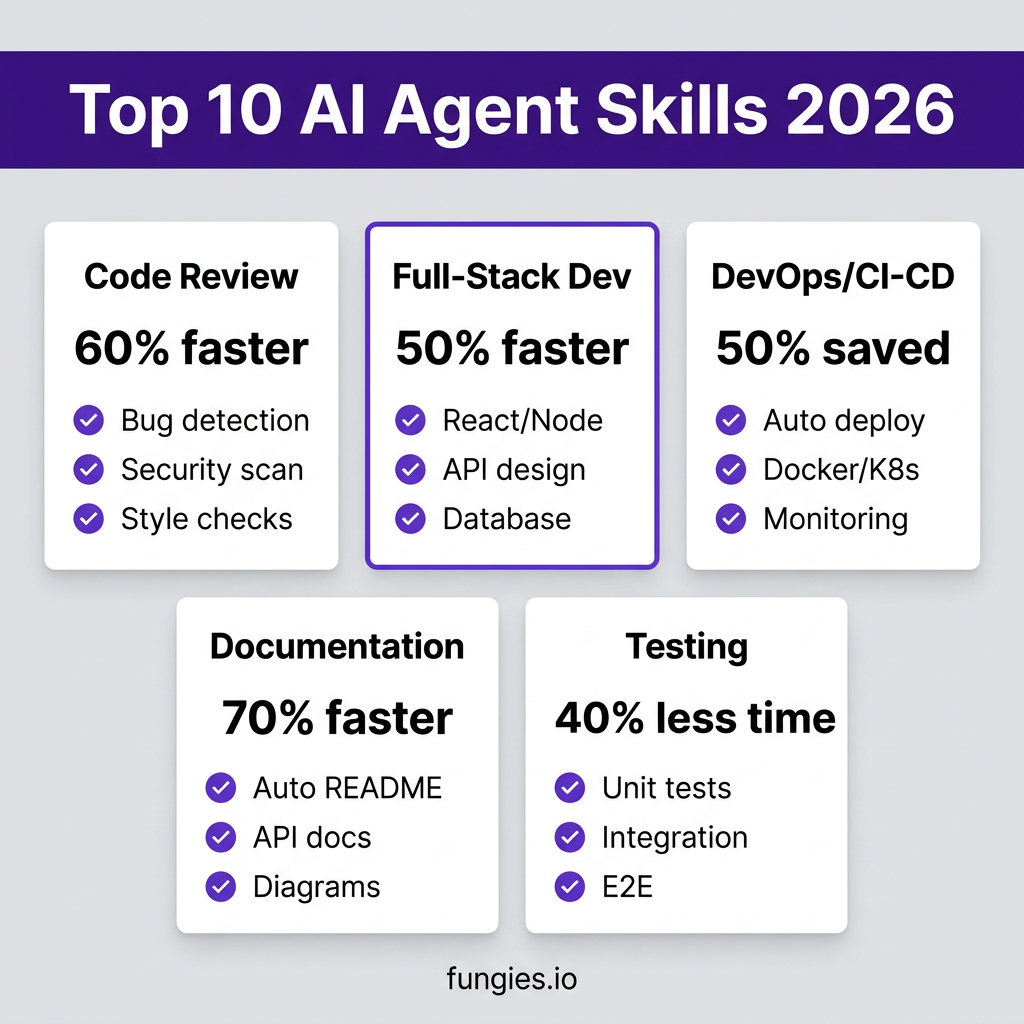 Top 10 AI Agent Skills 2026

Code Review
60% faster
Bug detection
Security scan
Style checks

Full-Stack Dev
50% faster
React/Node
API design
Database

DevOps/CI-CD
50% saved
Auto deploy
Docker/K8s
Monitoring

Documentation
70% faster
Auto README
API docs
Diagrams

Testing
40% less time
Unit tests
Integration
E2E

fungies.io